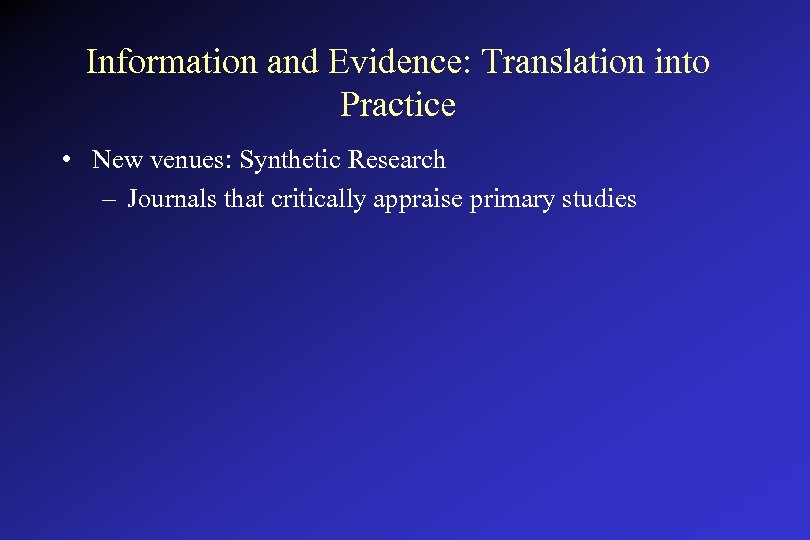 Information and Evidence: Translation into Practice

• New venues: Synthetic Research
– Journals that critically appraise primary studies